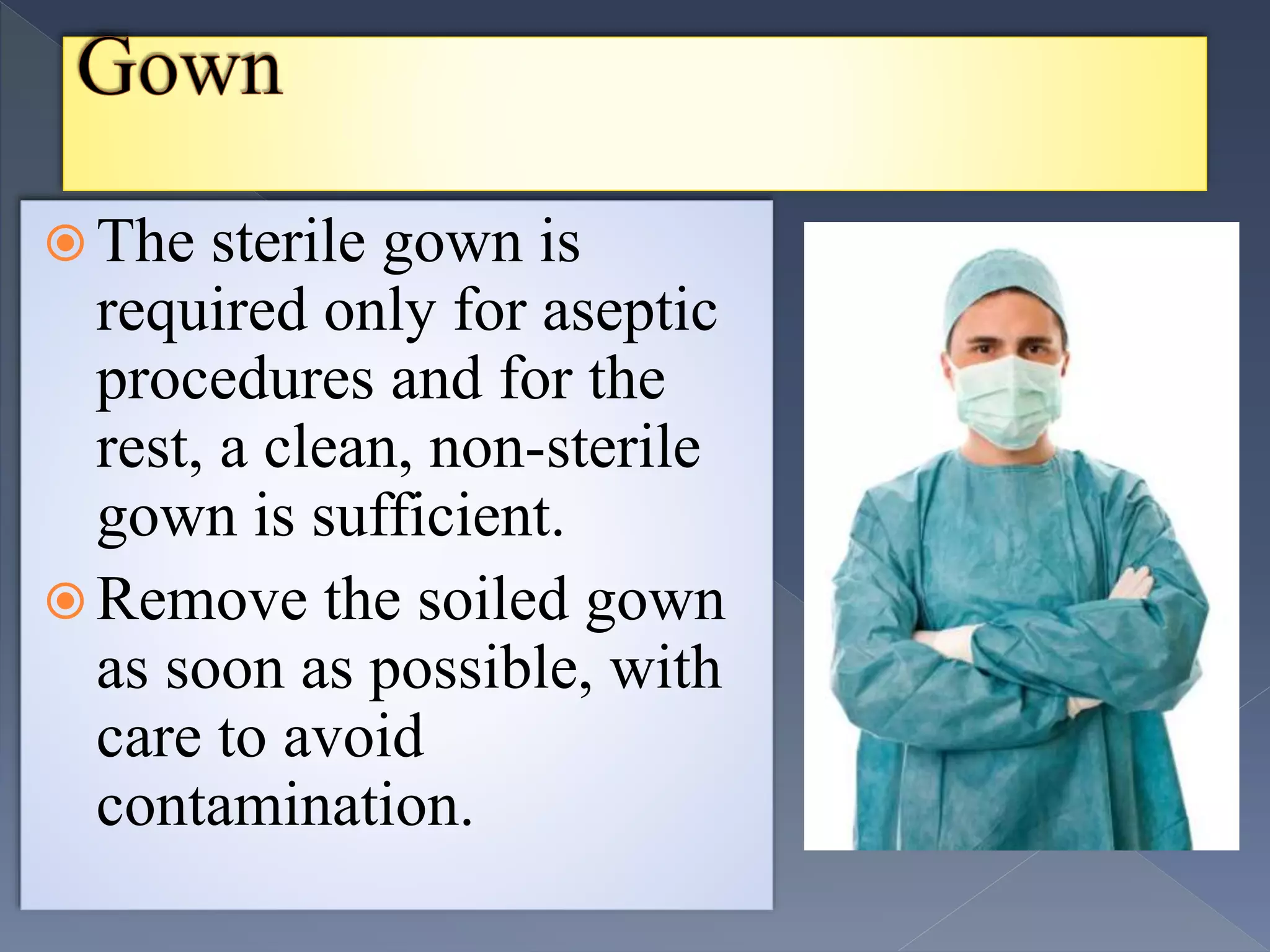 Gown

The sterile gown is required only for aseptic procedures and for the rest, a clean, non-sterile gown is sufficient.

Remove the soiled gown as soon as possible, with care to avoid contamination.